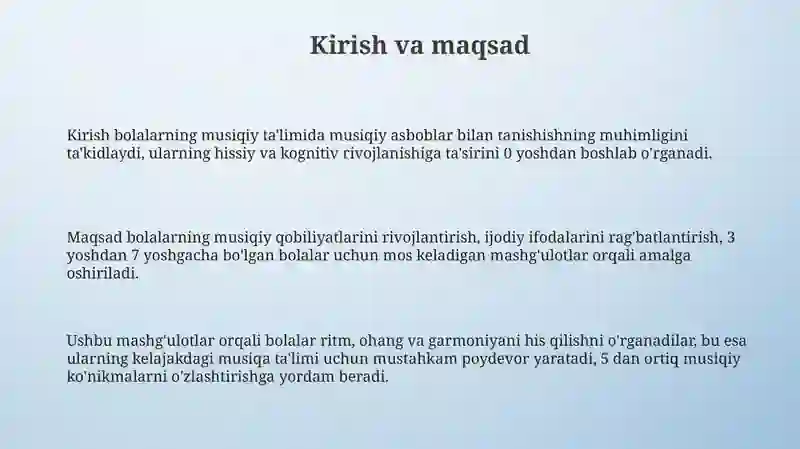 Kirish va maqsad

Kirish bolalarning musiqiy ta'limida musiqiy asboblar bilan tanishishning muhimligini ta'kidlaydi, ularning hissiy va kognitiv rivojlanishiga ta'sirini 0 yoshdan boshlab o'rganadi.

Maqsad bolalarning musiqiy qobiliyatlarini rivojlantirish, ijodiy ifodalarini rag'batlantirish, 3 yoshdan 7 yoshgacha bo'lgan bolalar uchun mos keladigan mashg'ulotlar orqali amalga oshiriladi.

Ushbu mashg'ulotlar orqali bolalar ritm, ohang va garmoniyani his qilishni o'rganadilar, bu esa ularning kelajakdagi musiqa ta'limi uchun mustahkam poydevor yaratadi, 5 dan ortiq musiqiy ko'nikmalarni o'zlashtirishga yordam beradi.